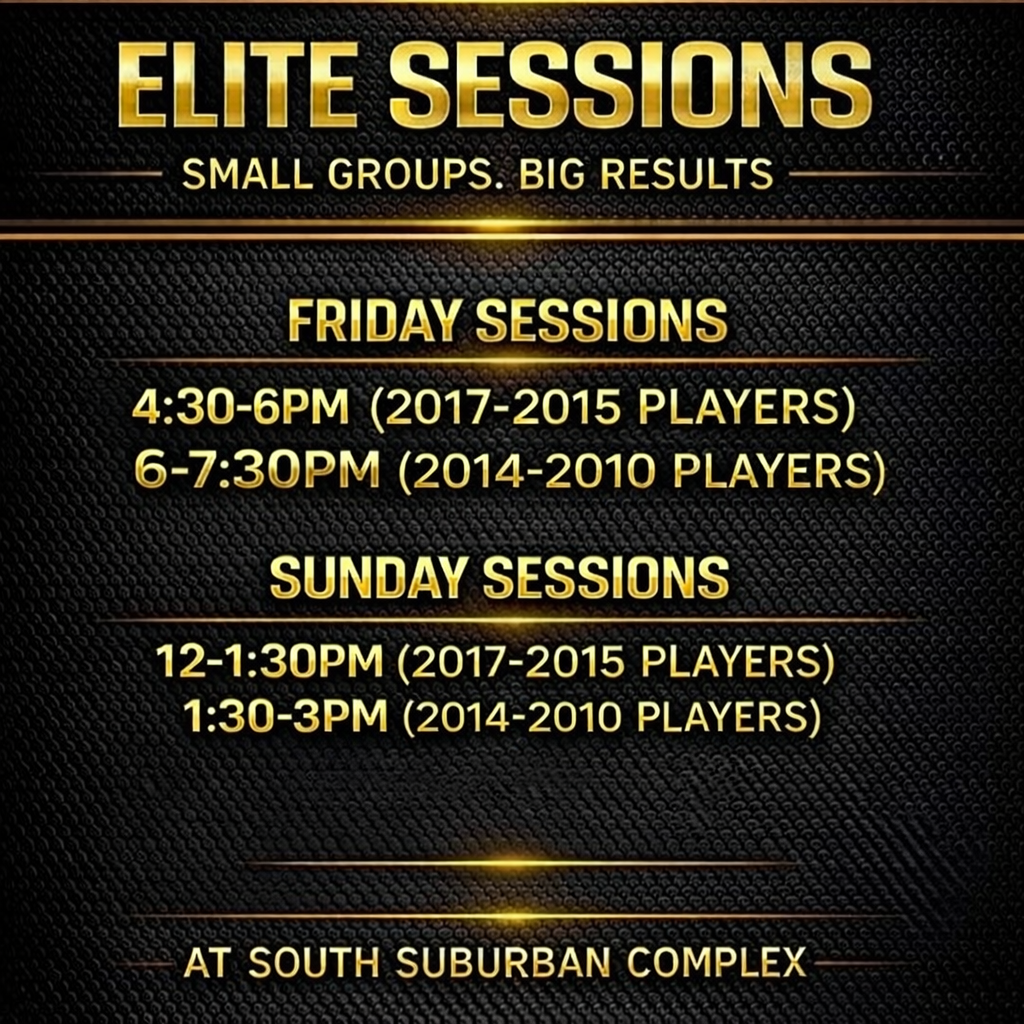 ELITE SESSIONS

SMALL GROUPS. BIG RESULTS

FRIDAY SESSIONS

4:30-6PM (2017-2015 PLAYERS)
6-7:30PM (2014-2010 PLAYERS)

SUNDAY SESSIONS

12-1:30PM (2017-2015 PLAYERS)
1:30-3PM (2014-2010 PLAYERS)

AT SOUTH SUBURBAN COMPLEX